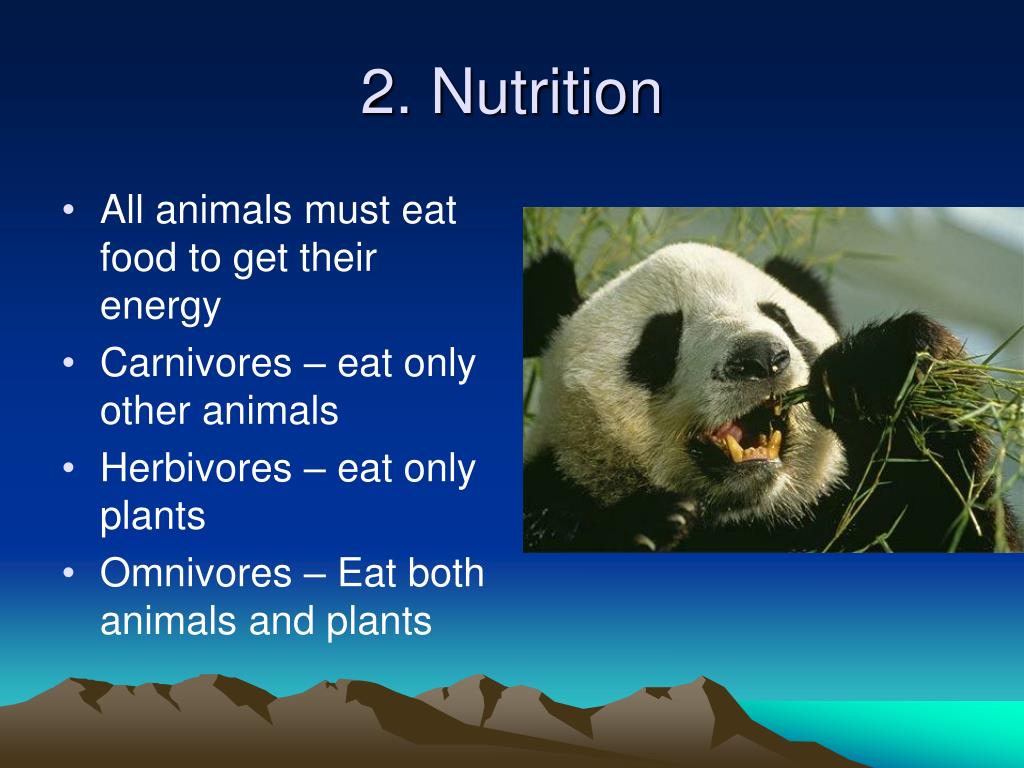 2. Nutrition

• All animals must eat food to get their energy
• Carnivores – eat only other animals
• Herbivores – eat only plants
• Omnivores – Eat both animals and plants